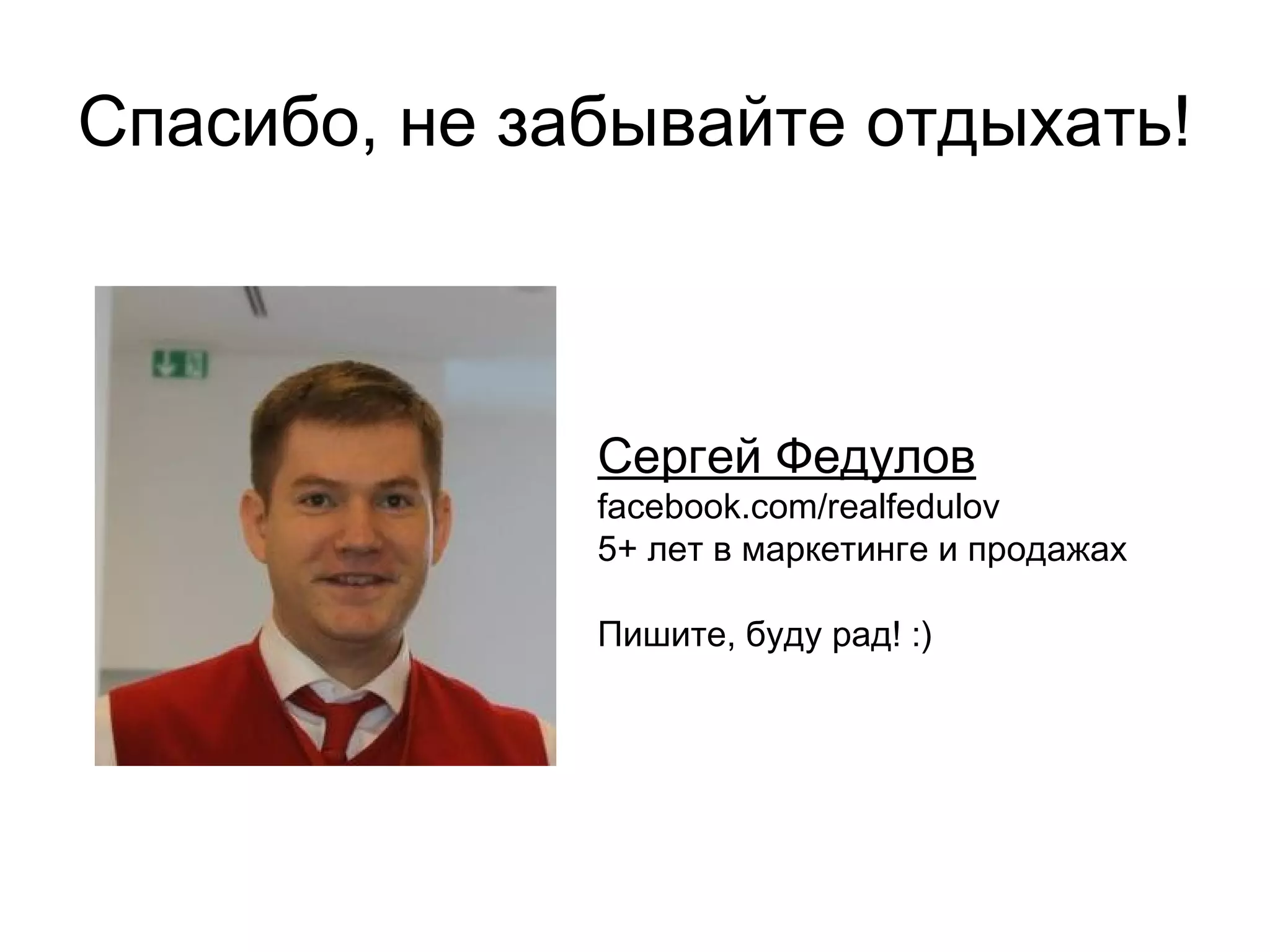 Спасибо, не забывайте отдыхать!

Сергей Федулов
facebook.com/realfedulov
5+ лет в маркетинге и продажах

Пишите, буду рад! :)